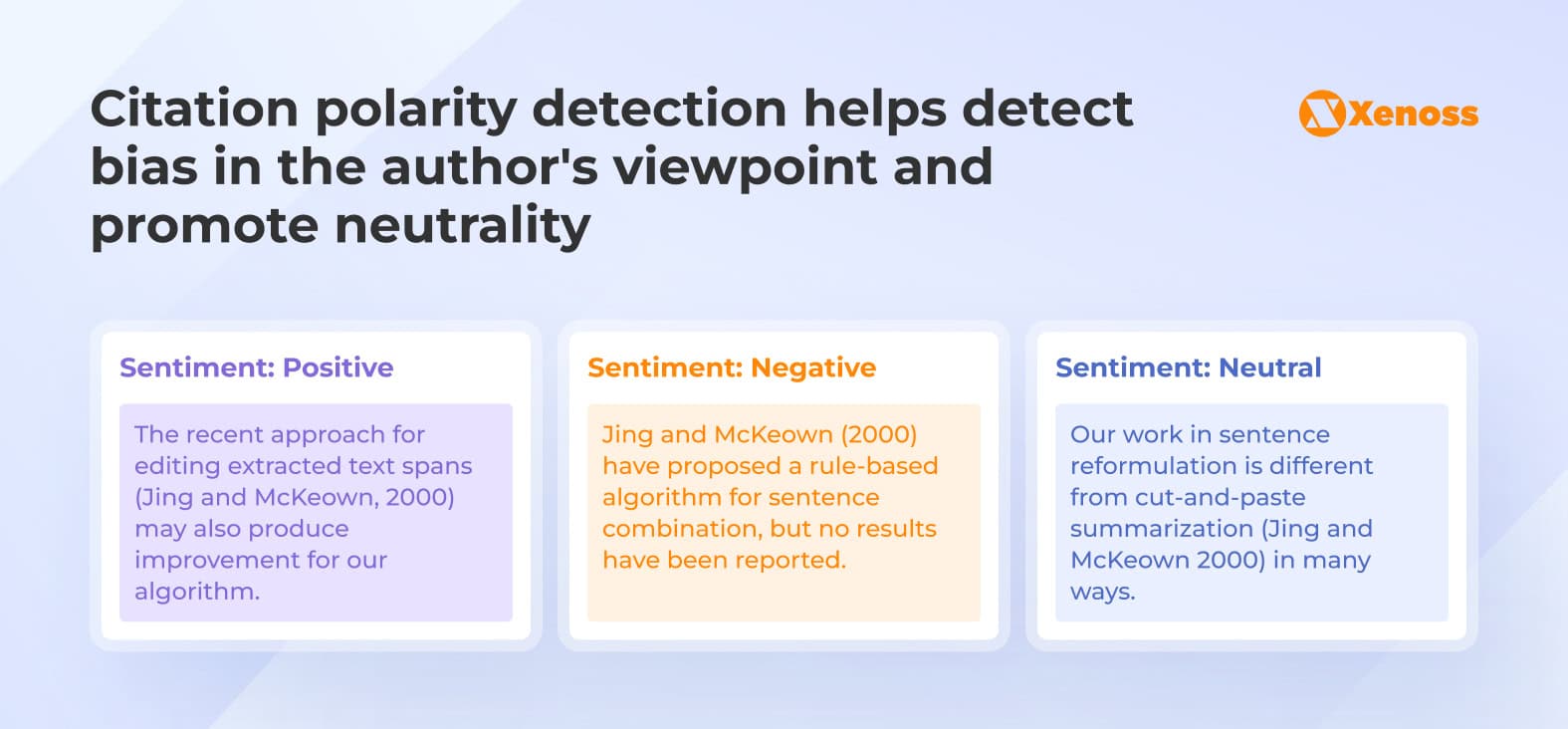 Citation polarity detection helps detect bias in the author's viewpoint and promote neutrality

Xenoss

Sentiment: Positive

The recent approach for editing extracted text spans (Jing and McKeown, 2000) may also produce improvement for our algorithm.

Sentiment: Negative

Jing and McKeown (2000) have proposed a rule-based algorithm for sentence combination, but no results have been reported.

Sentiment: Neutral

Our work in sentence reformulation is different from cut-and-paste summarization (Jing and McKeown 2000) in many ways.